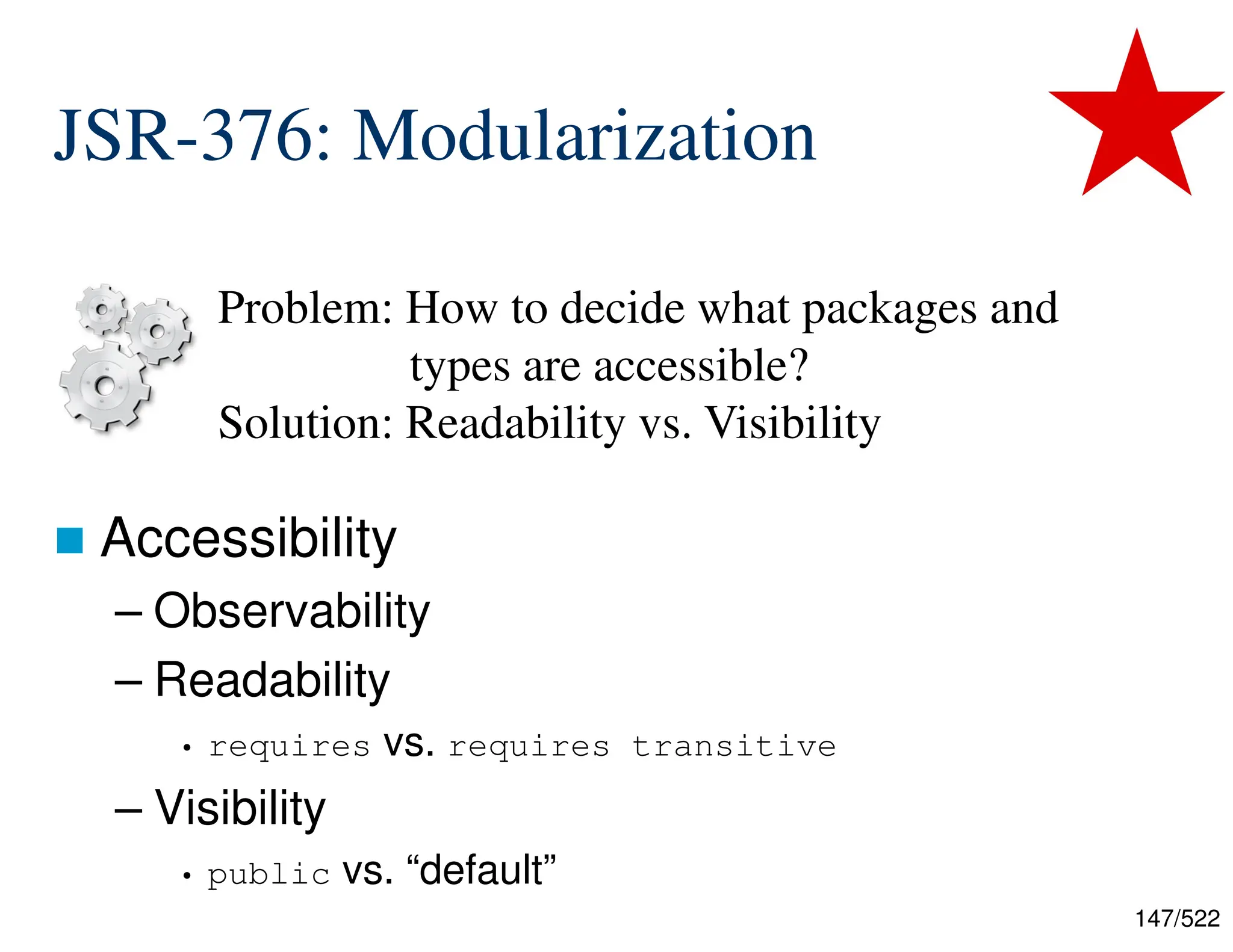 JSR-376: Modularization

Problem: How to decide what packages and types are accessible?
Solution: Readability vs. Visibility

■ Accessibility
– Observability
– Readability
• requires vs. requires transitive
– Visibility
• public vs. “default”

147/522